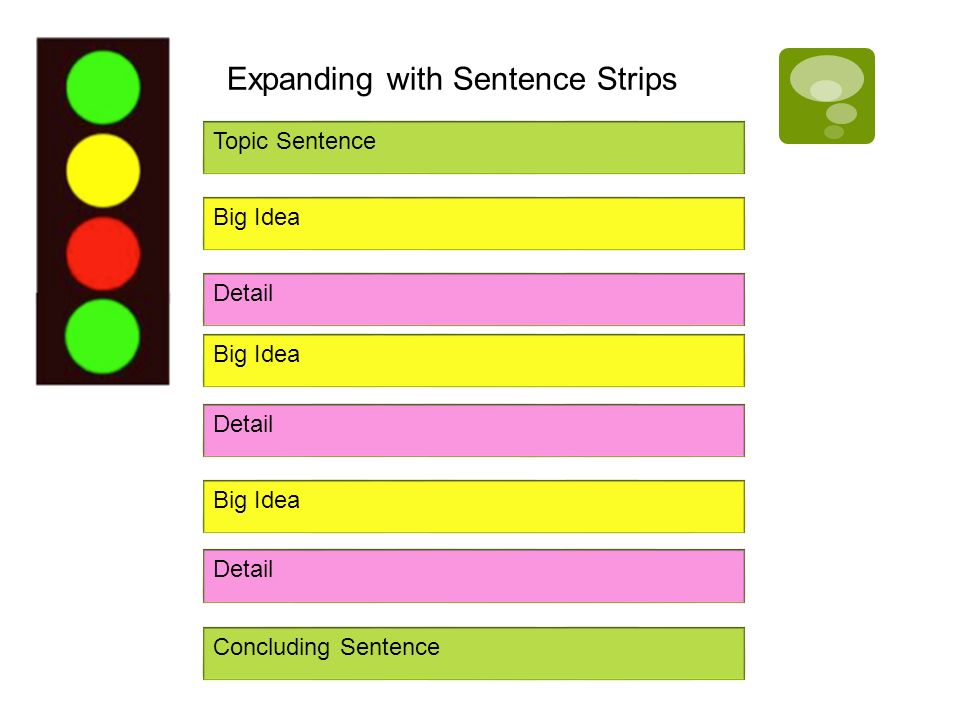 Expanding with Sentence Strips

Topic Sentence

Big Idea

Detail

Big Idea

Detail

Big Idea

Detail

Concluding Sentence